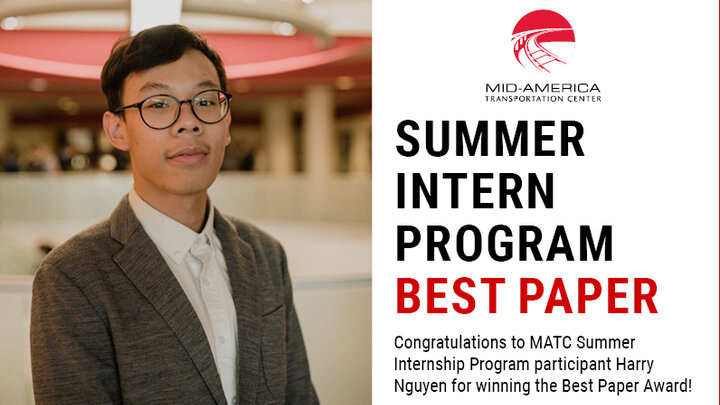 MID-AMERICA
TRANSPORTATION CENTER

SUMMER INTERN PROGRAM
BEST PAPER

Congratulations to MATC Summer Internship Program participant Harry Nguyen for winning the Best Paper Award!